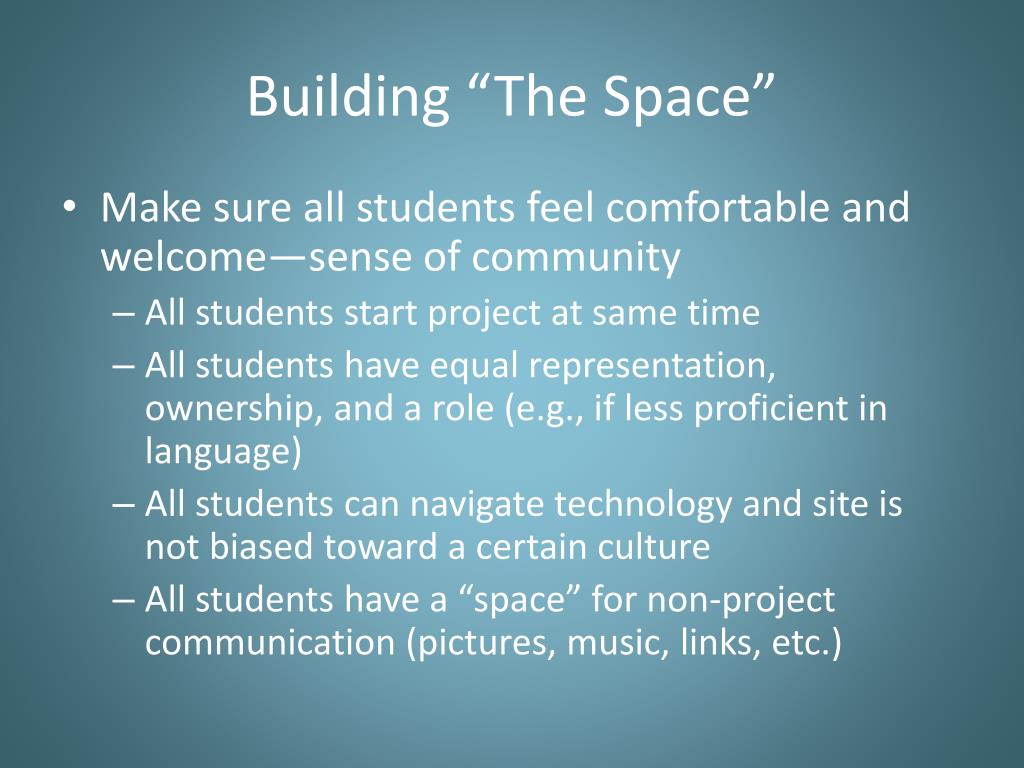 Building “The Space”

• Make sure all students feel comfortable and welcome—sense of community
– All students start project at same time
– All students have equal representation, ownership, and a role (e.g., if less proficient in language)
– All students can navigate technology and site is not biased toward a certain culture
– All students have a “space” for non-project communication (pictures, music, links, etc.)